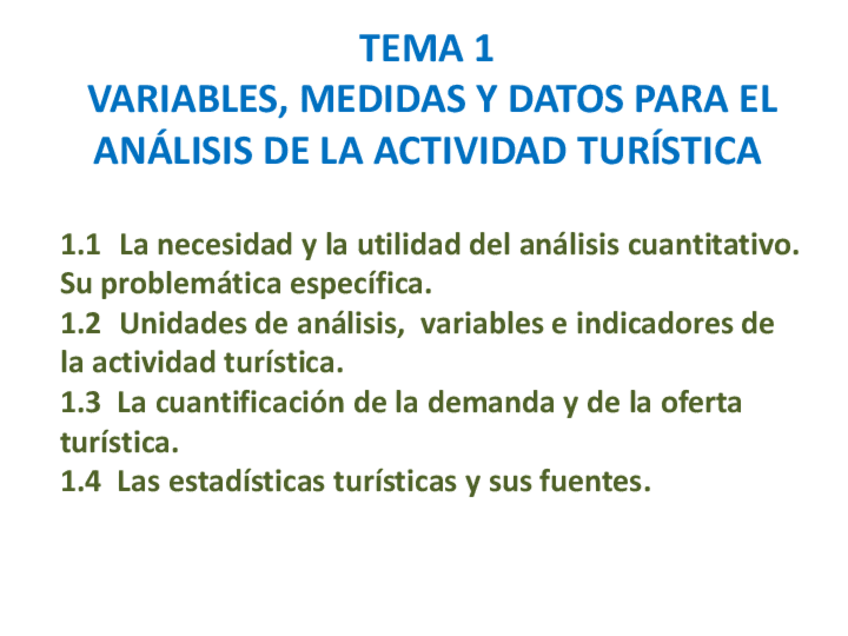 TEMA 1
VARIABLES, MEDIDAS Y DATOS PARA EL ANÁLISIS DE LA ACTIVIDAD TURÍSTICA

1.1 La necesidad y la utilidad del análisis cuantitativo. Su problemática específica.
1.2 Unidades de análisis, variables e indicadores de la actividad turística.
1.3 La cuantificación de la demanda y de la oferta turística.
1.4 Las estadísticas turísticas y sus fuentes.